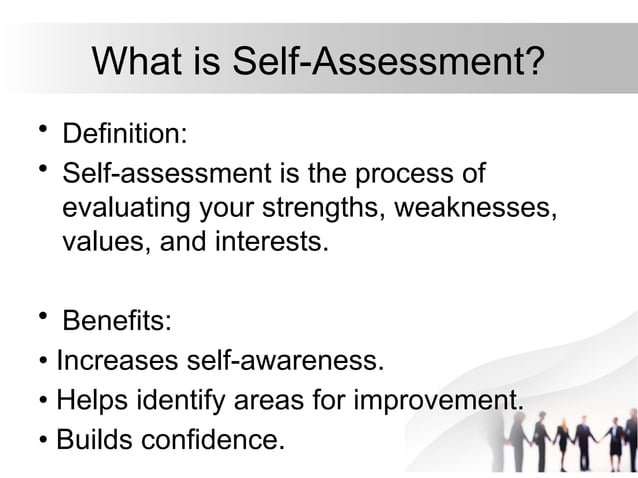 What is Self-Assessment?

• Definition:
• Self-assessment is the process of evaluating your strengths, weaknesses, values, and interests.

• Benefits:
• Increases self-awareness.
• Helps identify areas for improvement.
• Builds confidence.